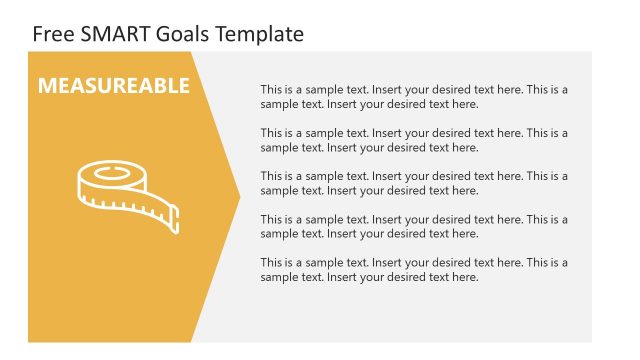 Free SMART Goals Template

MEASUREABLE

This is a sample text. Insert your desired text here. This is a sample text. Insert your desired text here.

This is a sample text. Insert your desired text here. This is a sample text. Insert your desired text here.

This is a sample text. Insert your desired text here. This is a sample text. Insert your desired text here.

This is a sample text. Insert your desired text here. This is a sample text. Insert your desired text here.

This is a sample text. Insert your desired text here. This is a sample text. Insert your desired text here.